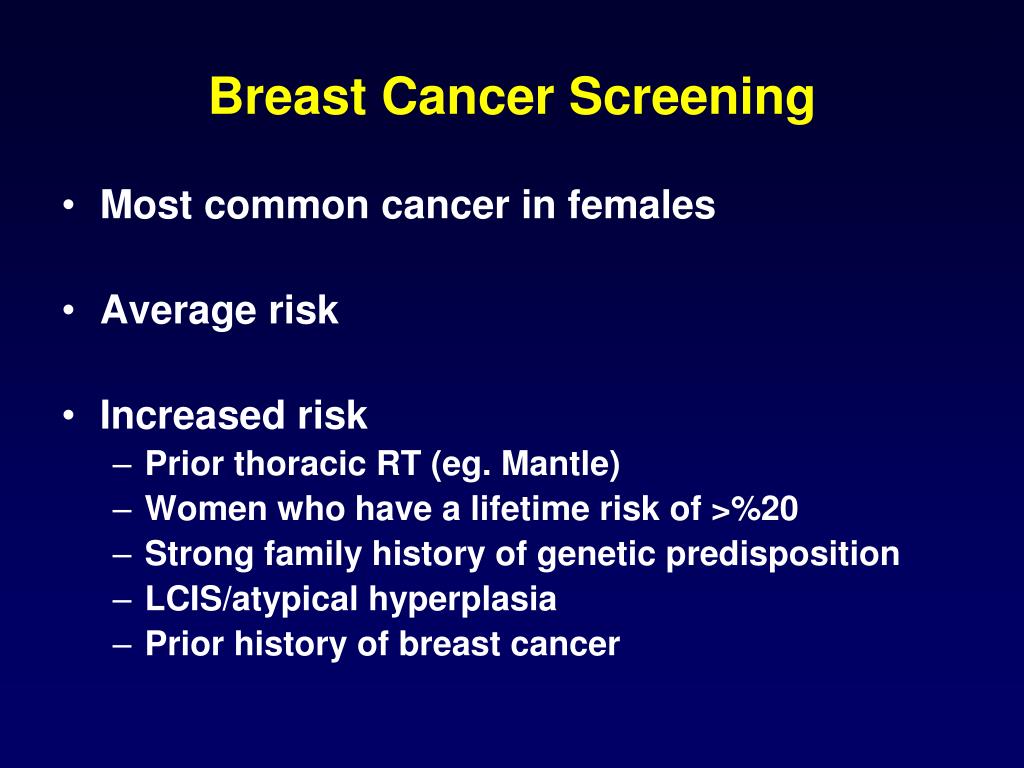 Breast Cancer Screening

• Most common cancer in females

• Average risk

• Increased risk
– Prior thoracic RT (eg. Mantle)
– Women who have a lifetime risk of >%20
– Strong family history of genetic predisposition
– LCIS/atypical hyperplasia
– Prior history of breast cancer